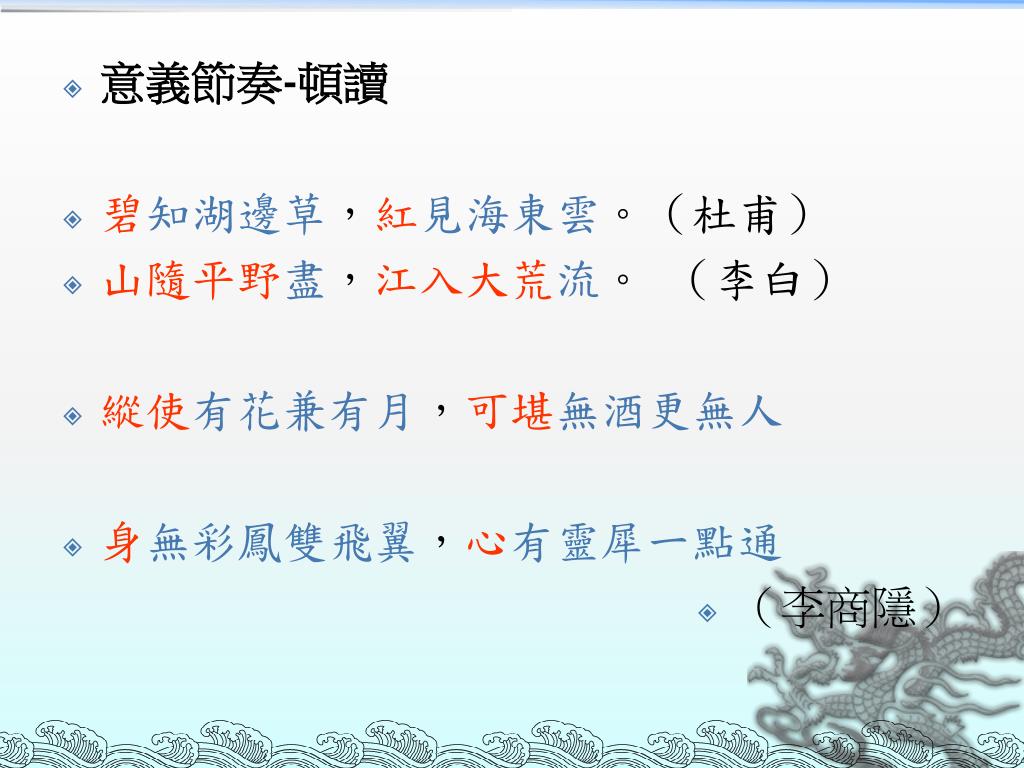 意義節奏-頓讀

碧知湖邊草，紅見海東雲。（杜甫）

山隨平野盡，江入大荒流。（李白）

縱使有花兼有月，可堪無酒更無人

身無彩鳳雙飛翼，心有靈犀一點通

（李商隱）